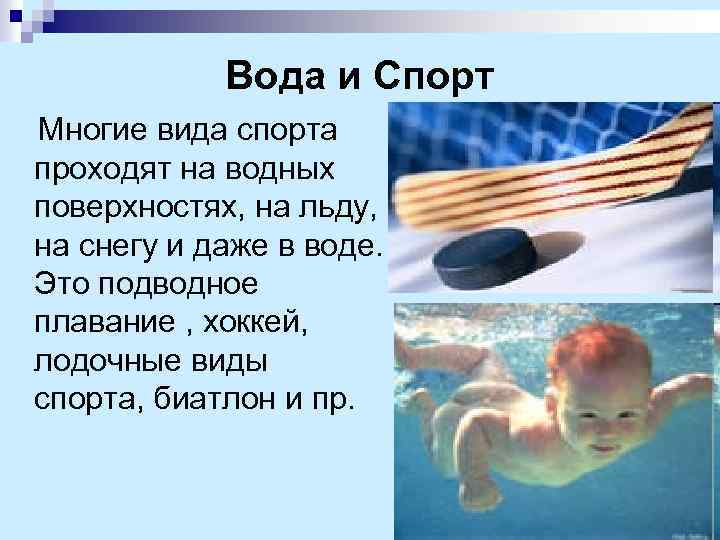 Вода и Спорт

Многие вида спорта проходят на водных поверхностях, на льду, на снегу и даже в воде. Это подводное плавание , хоккей, лодочные виды спорта, биатлон и пр.